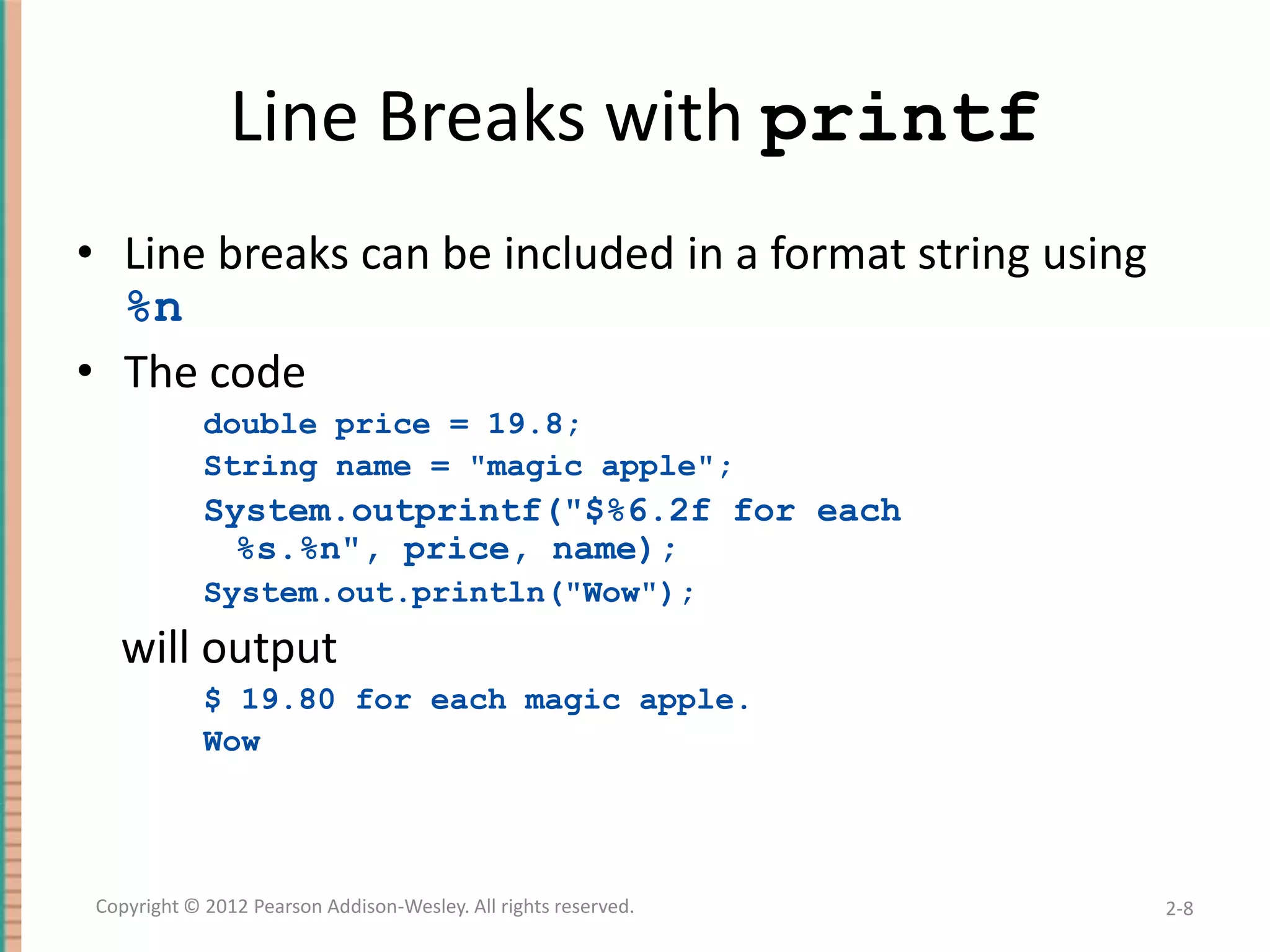 Line Breaks with printf

• Line breaks can be included in a format string using %n

• The code

double price = 19.8;
String name = "magic apple";
System.outprintf("$%6.2f for each %s.%n", price, name);
System.out.println("Wow");

will output

$ 19.80 for each magic apple.
Wow

Copyright © 2012 Pearson Addison-Wesley. All rights reserved.

2-8